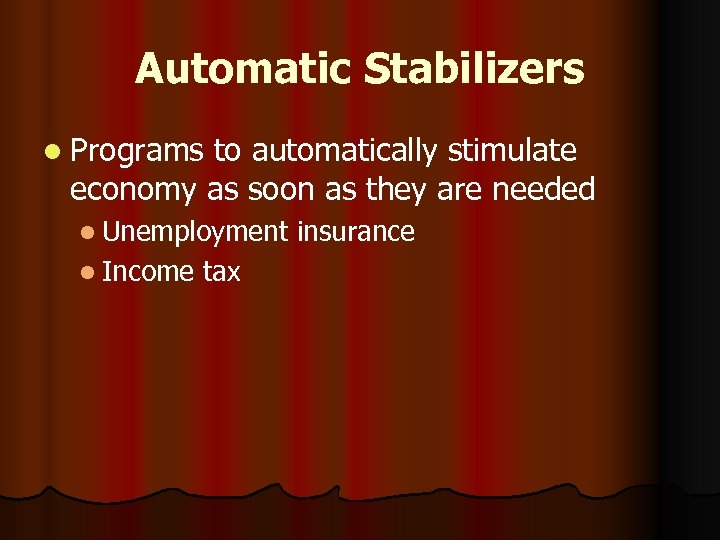 Automatic Stabilizers

- Programs to automatically stimulate economy as soon as they are needed
  - Unemployment insurance
  - Income tax